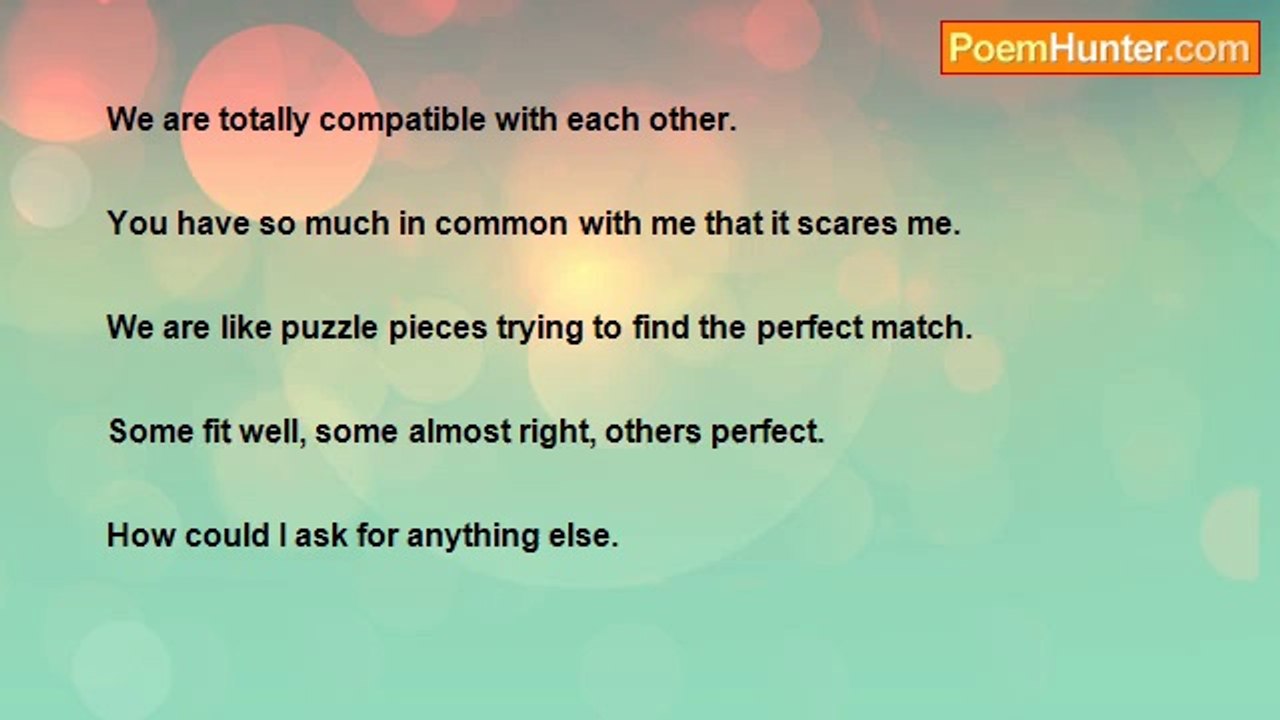 PoemHunter.com

We are totally compatible with each other.

You have so much in common with me that it scares me.

We are like puzzle pieces trying to find the perfect match.

Some fit well, some almost right, others perfect.

How could I ask for anything else.